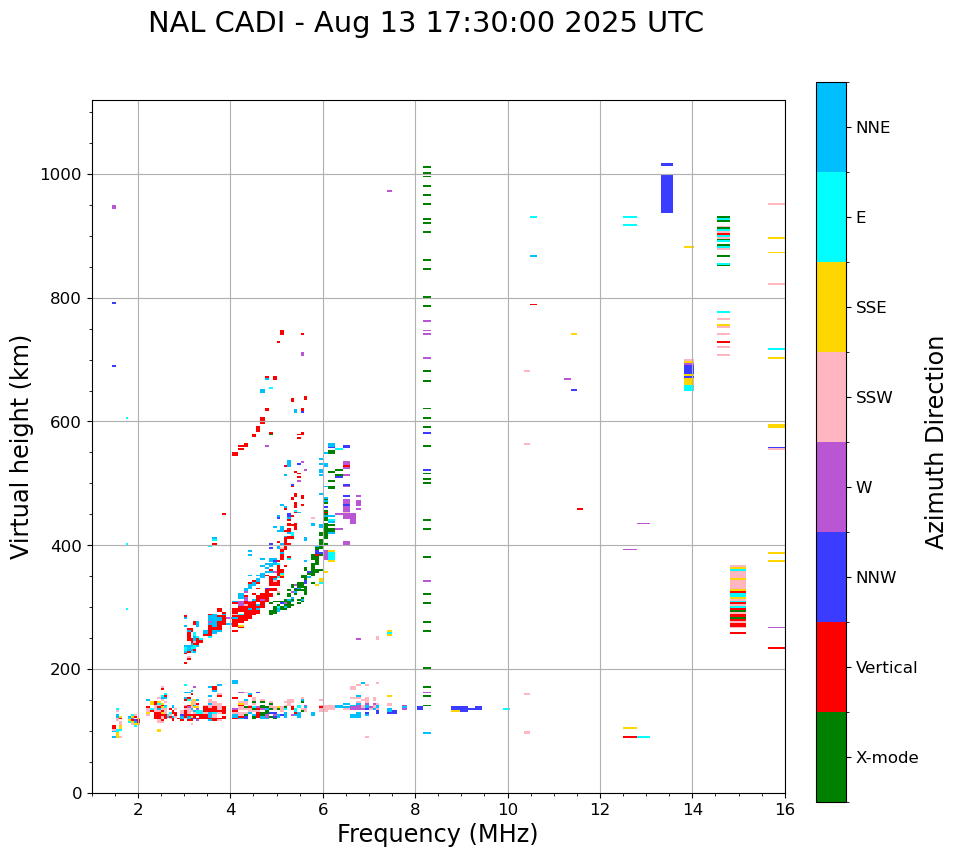 NAL CADI - Aug 13 17:30:00 2025 UTC

Virtual height (km)

1000
800
600
400
200
0

2
4
6
8
10
12
14
16

Frequency (MHz)

NNE
E
SSE
SSW
W
NNW
Vertical
X-mode

Azimuth Direction